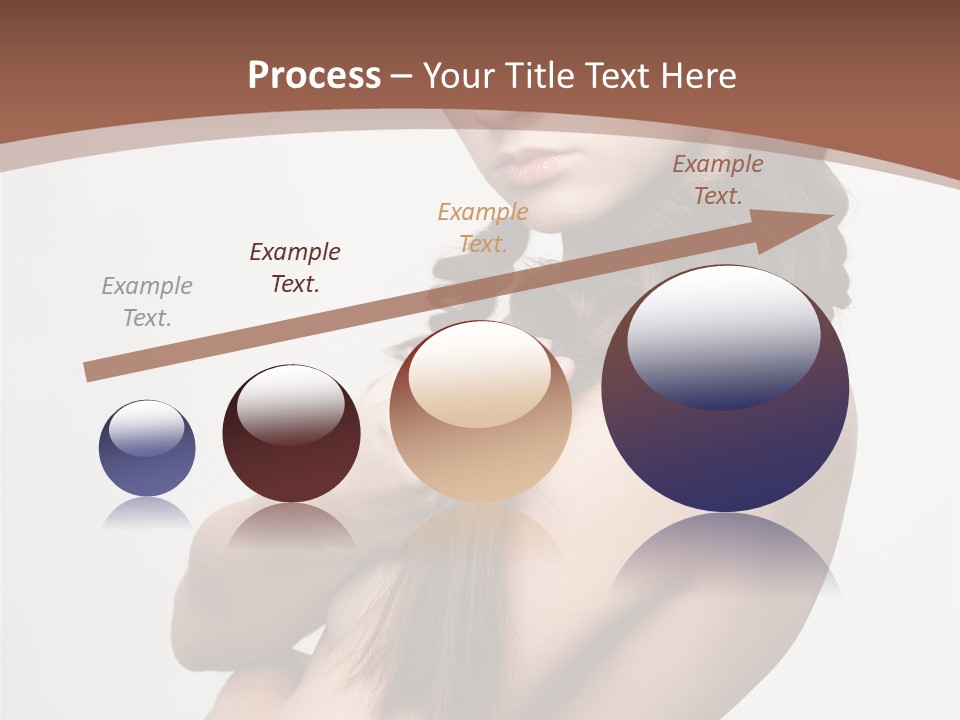 Process – Your Title Text Here

Example Text.

Example Text.

Example Text.

Example Text.